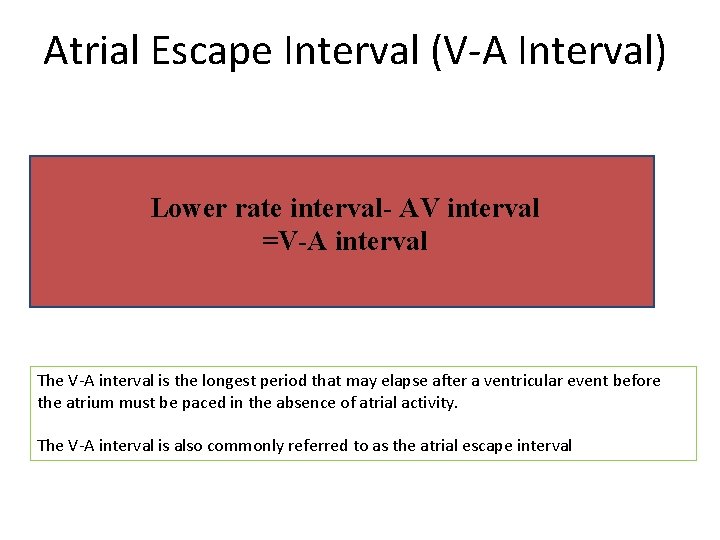 Atrial Escape Interval (V-A Interval)

Lower rate interval- AV interval
=V-A interval

The V-A interval is the longest period that may elapse after a ventricular event before the atrium must be paced in the absence of atrial activity.

The V-A interval is also commonly referred to as the atrial escape interval